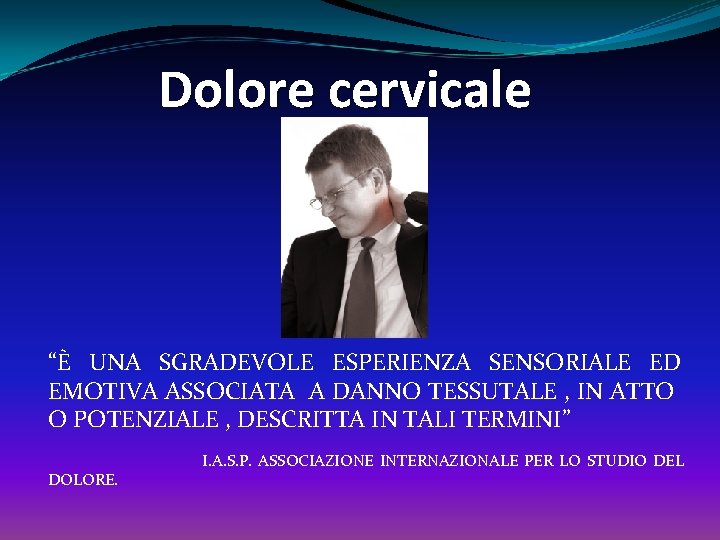 Dolore cervicale

“È UNA SGRADEVOLE ESPERIENZA SENSORIALE ED EMOTIVA ASSOCIATA A DANNO TESSUTALE , IN ATTO O POTENZIALE , DESCRITTA IN TALI TERMINI”

I.A.S.P. ASSOCIAZIONE INTERNAZIONALE PER LO STUDIO DEL DOLORE.